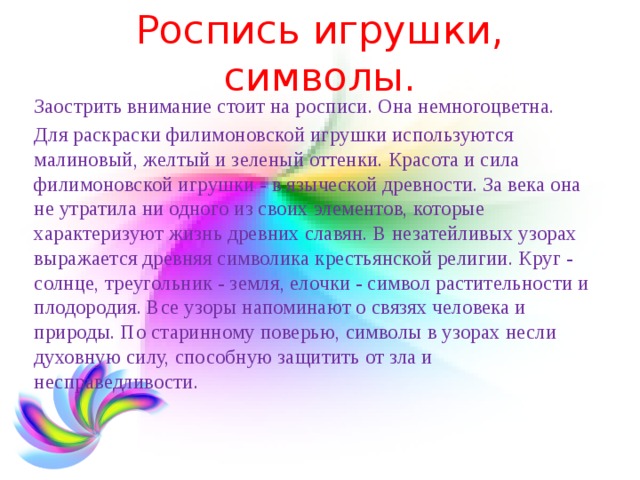 Роспись игрушки, символы.

Заострить внимание стоит на росписи. Она немногоцветна.

Для раскраски филимоновской игрушки используются малиновый, желтый и зеленый оттенки. Красота и сила филимоновской игрушки - в языческой древности. За века она не утратила ни одного из своих элементов, которые характеризуют жизнь древних славян. В незатейливых узорах выражается древняя символика крестьянской религии. Круг - солнце, треугольник - земля, елочки - символ растительности и плодородия. Все узоры напоминают о связях человека и природы. По старинному поверью, символы в узорах несли духовную силу, способную защитить от зла и несправедливости.